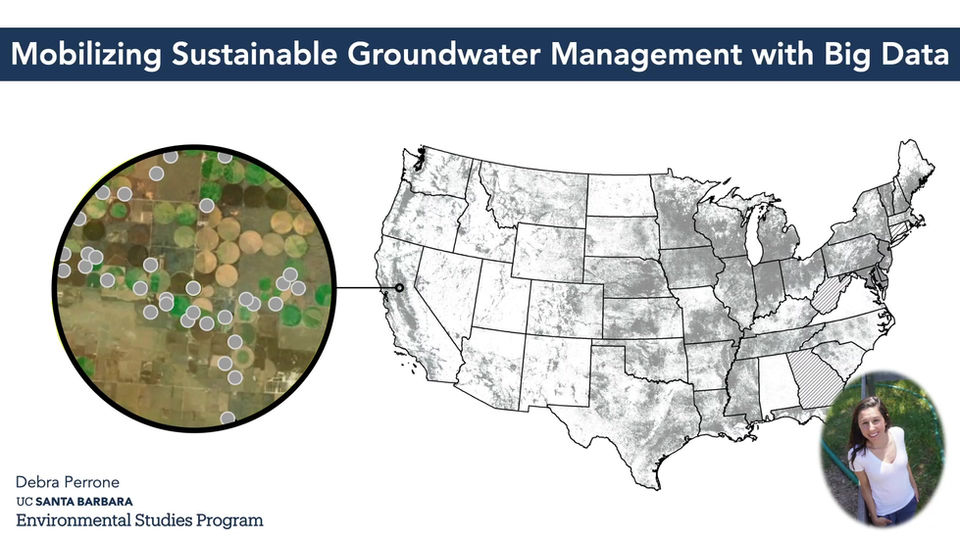 Mobilizing Sustainable Groundwater Management with Big Data

Debra Perrone
UC SANTA BARBARA
Environmental Studies Program